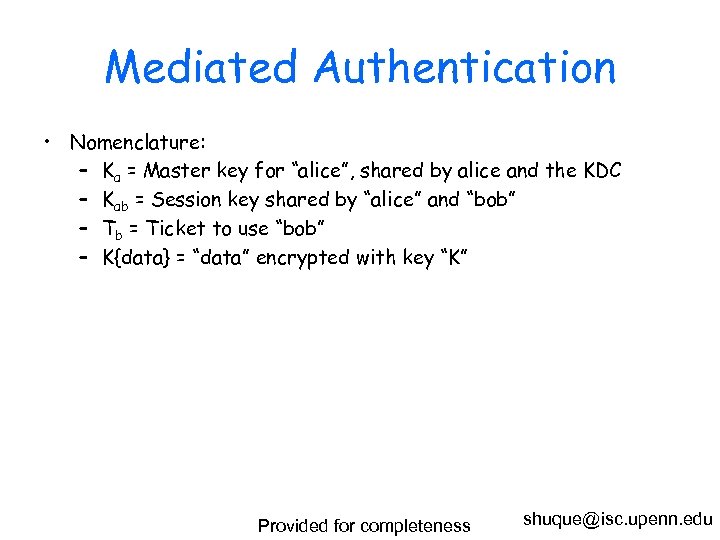 Mediated Authentication

• Nomenclature:
  – $K_a$ = Master key for “alice”, shared by alice and the KDC
  – $K_{ab}$ = Session key shared by “alice” and “bob”
  – $T_b$ = Ticket to use “bob”
  – K{data} = “data” encrypted with key “K”

Provided for completeness

shuque@isc.upenn.edu